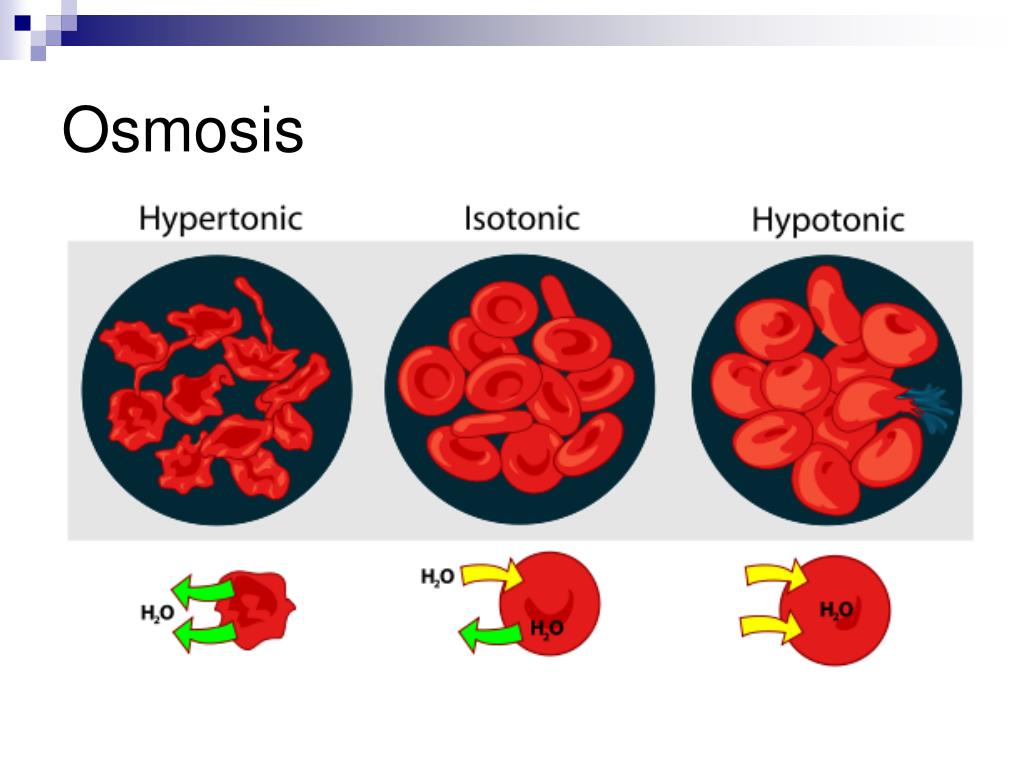 Osmosis

Hypertonic

Isotonic

Hypotonic

$H_2O$

$H_2O$

$H_2O$

$H_2O$